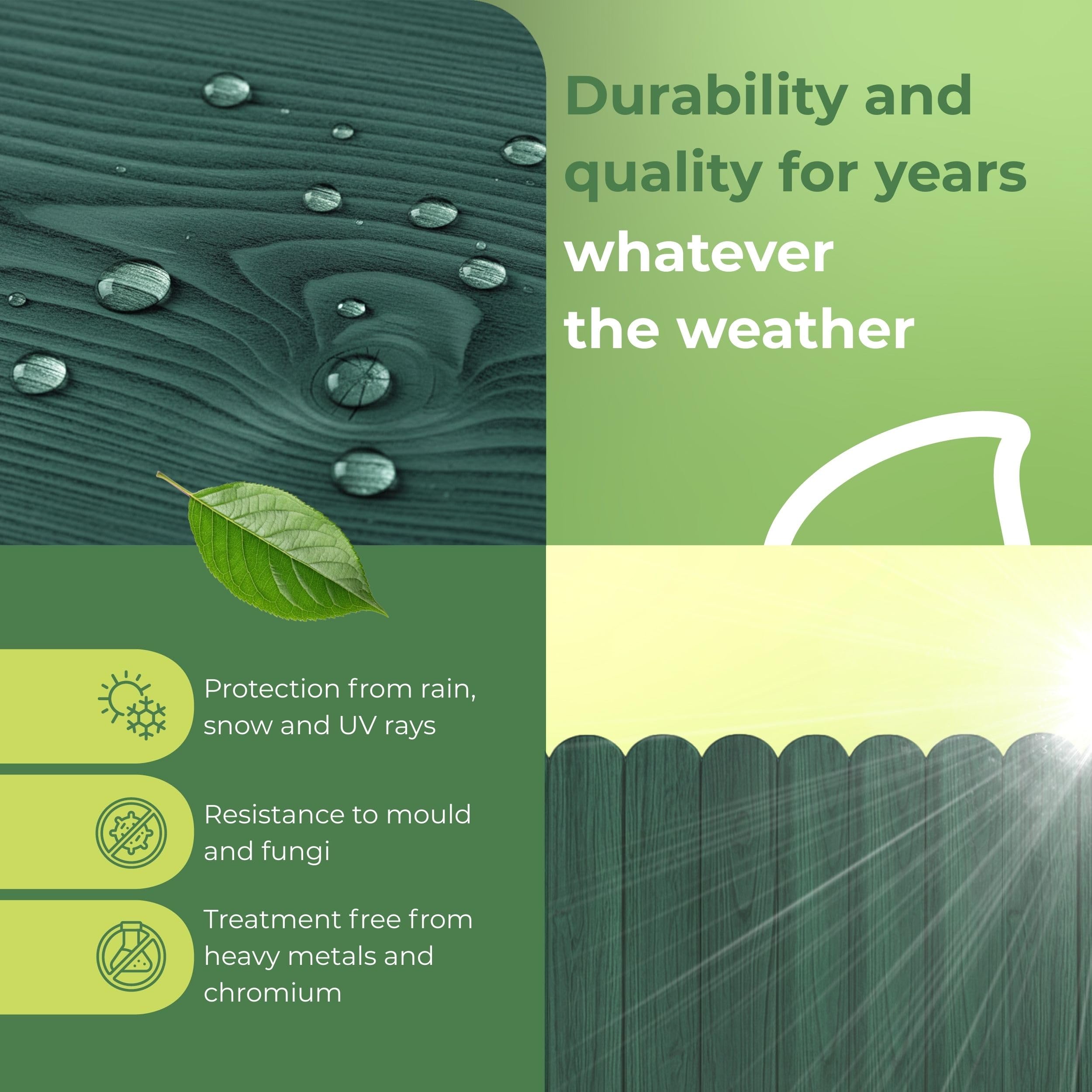 Durability and quality for years whatever the weather

Protection from rain, snow and UV rays

Resistance to mould and fungi

Treatment free from heavy metals and chromium